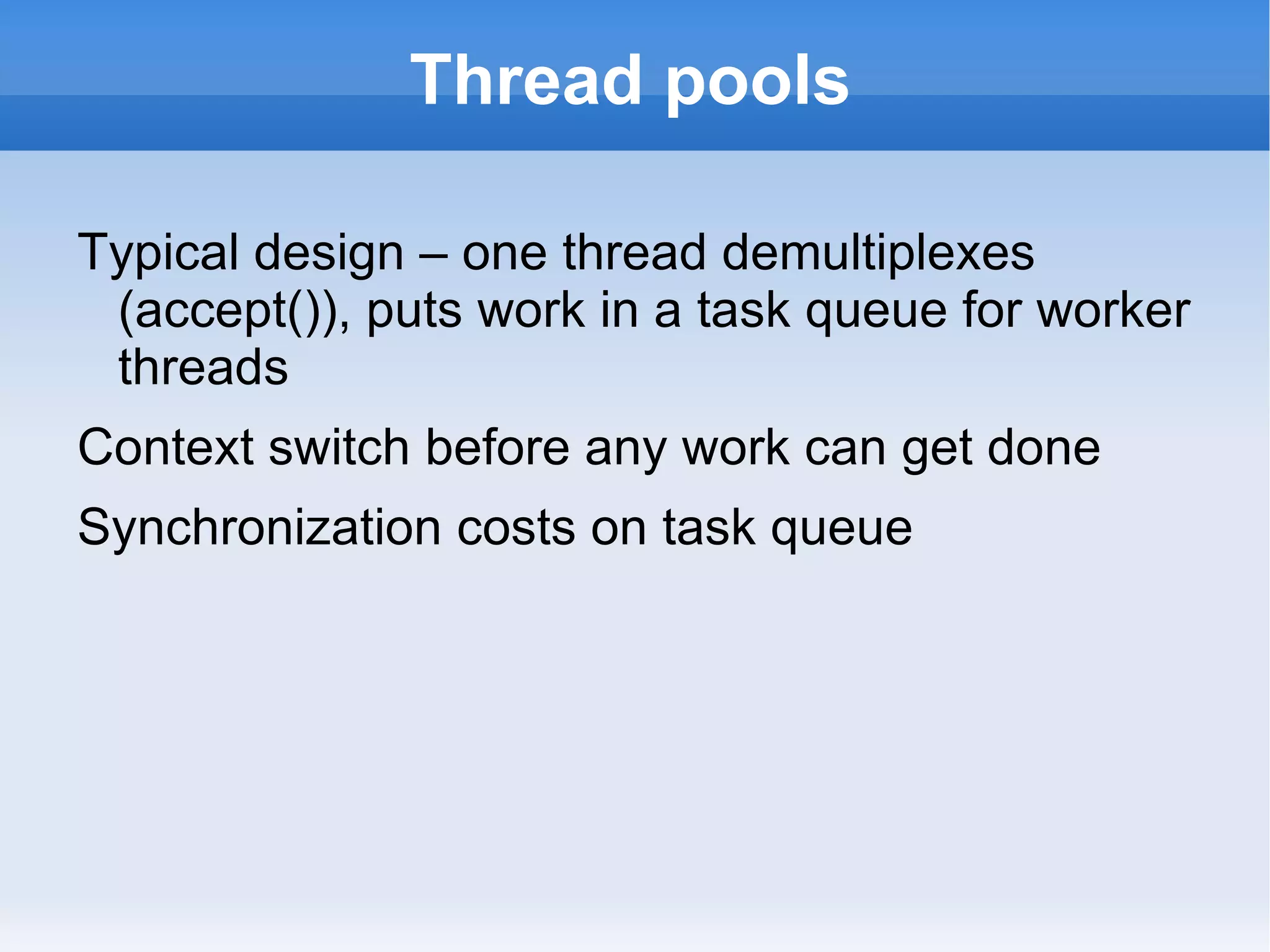 Thread pools

Typical design – one thread demultiplexes (accept()), puts work in a task queue for worker threads

Context switch before any work can get done

Synchronization costs on task queue